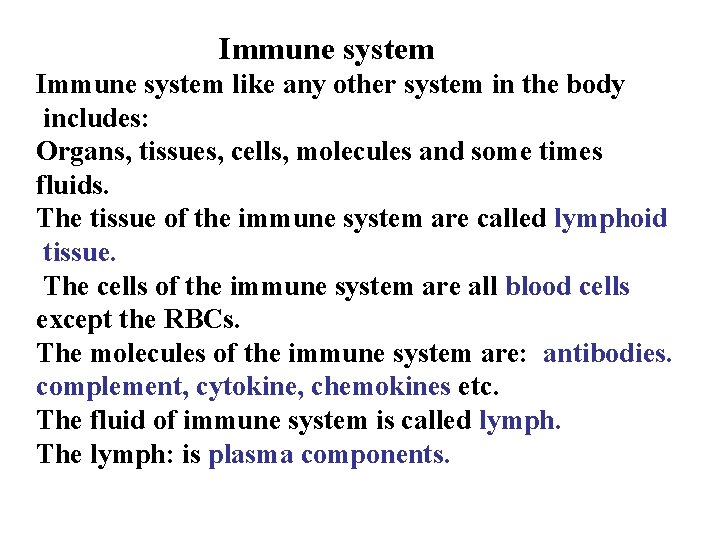 Immune system

Immune system like any other system in the body includes:

Organs, tissues, cells, molecules and some times fluids.

The tissue of the immune system are called lymphoid tissue.

The cells of the immune system are all blood cells except the RBCs.

The molecules of the immune system are: antibodies. complement, cytokine, chemokines etc.

The fluid of immune system is called lymph.

The lymph: is plasma components.